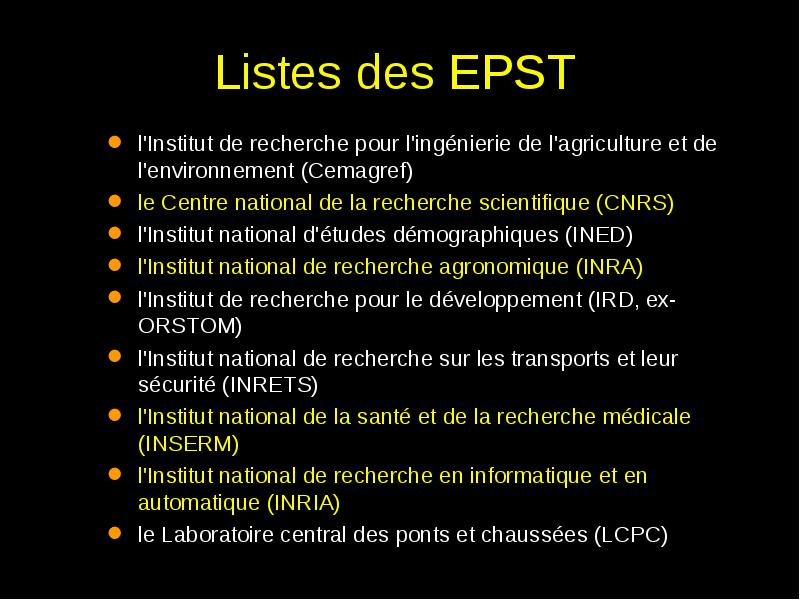 Listes des EPST

- l'Institut de recherche pour l'ingénierie de l'agriculture et de l'environnement (Cemagref)
- le Centre national de la recherche scientifique (CNRS)
- l'Institut national d'études démographiques (INED)
- l'Institut national de recherche agronomique (INRA)
- l'Institut de recherche pour le développement (IRD, ex-ORSTOM)
- l'Institut national de recherche sur les transports et leur sécurité (INRETS)
- l'Institut national de la santé et de la recherche médicale (INSERM)
- l'Institut national de recherche en informatique et en automatique (INRIA)
- le Laboratoire central des ponts et chaussées (LCPC)